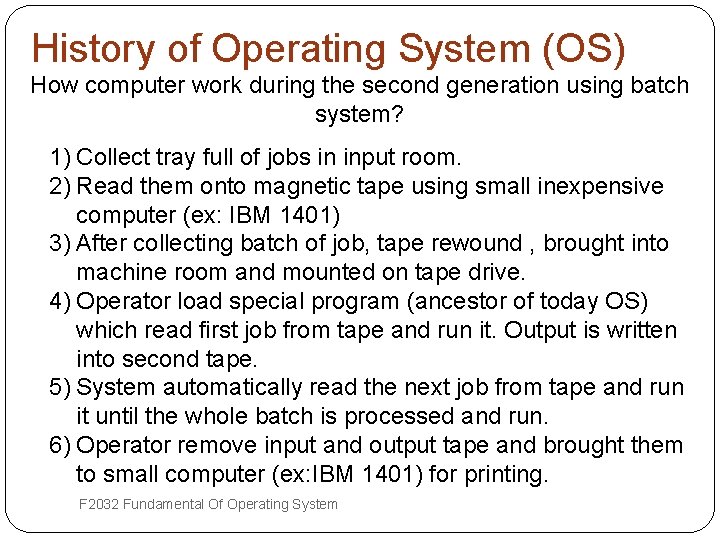 History of Operating System (OS)

How computer work during the second generation using batch system?

1) Collect tray full of jobs in input room.
2) Read them onto magnetic tape using small inexpensive computer (ex: IBM 1401)
3) After collecting batch of job, tape rewound , brought into machine room and mounted on tape drive.
4) Operator load special program (ancestor of today OS) which read first job from tape and run it. Output is written into second tape.
5) System automatically read the next job from tape and run it until the whole batch is processed and run.
6) Operator remove input and output tape and brought them to small computer (ex:IBM 1401) for printing.

F2032 Fundamental Of Operating System